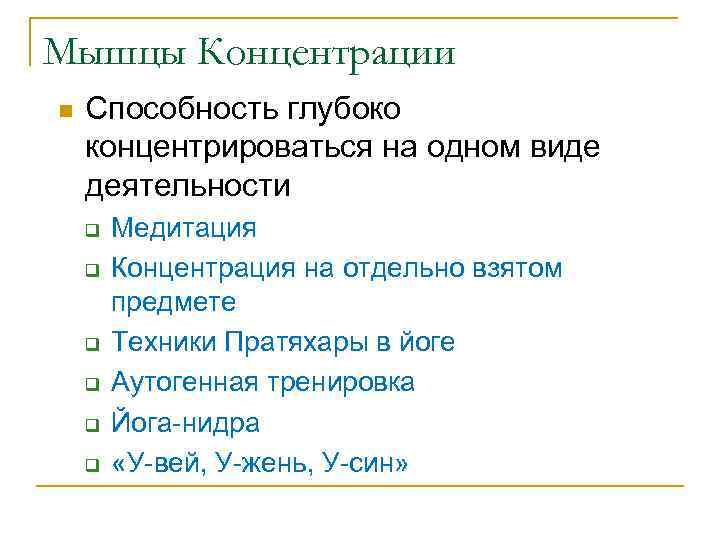 Мышцы Концентрации

Способность глубоко концентрироваться на одном виде деятельности

Медитация

Концентрация на отдельно взятом предмете

Техники Пратяхары в йоге

Аутогенная тренировка

Йога-нидра

«У-вей, У-жень, У-син»